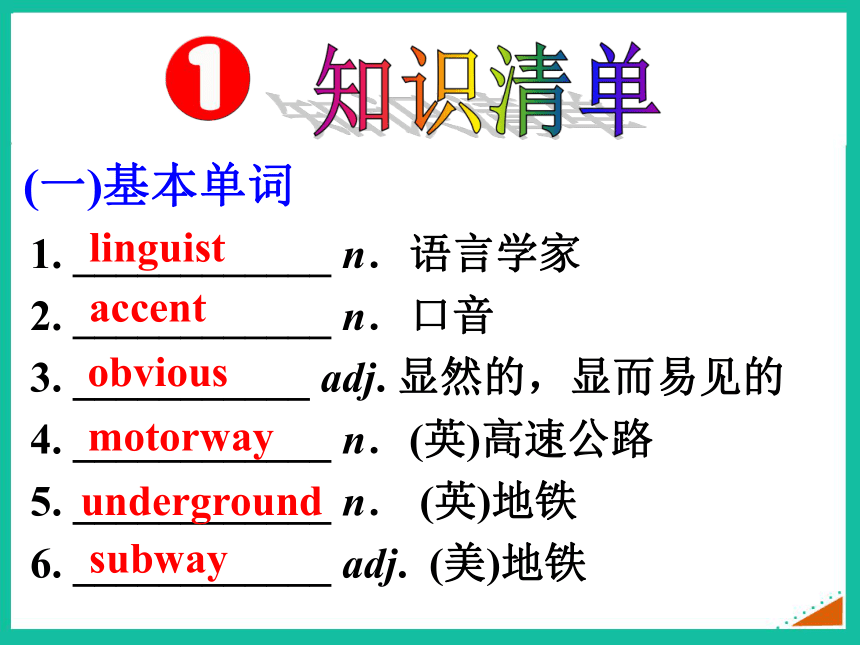 1 知识清单

(一)基本单词

1. linguist n. 语言学家

2. accent n. 口音

3. obvious adj. 显然的，显而易见的

4. motorway n. (英)高速公路

5. underground n. (英)地铁

6. subway adj. (美)地铁